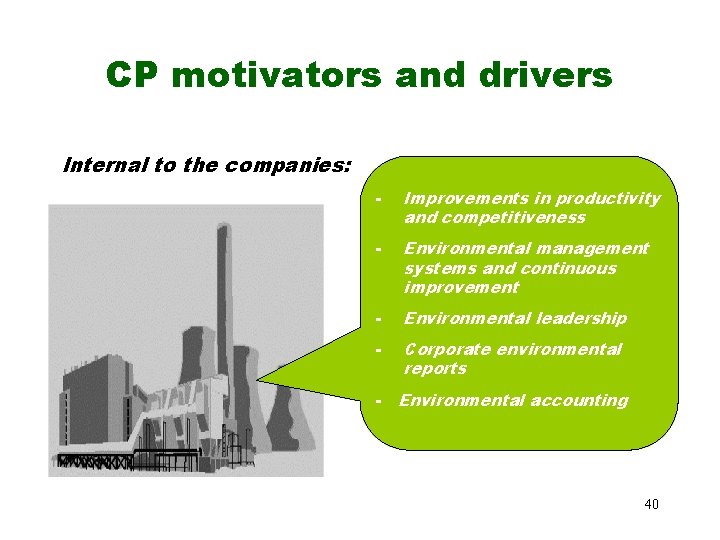 CP motivators and drivers

Internal to the companies:

- Improvements in productivity and competitiveness
- Environmental management systems and continuous improvement
- Environmental leadership
- Corporate environmental reports
- Environmental accounting

40